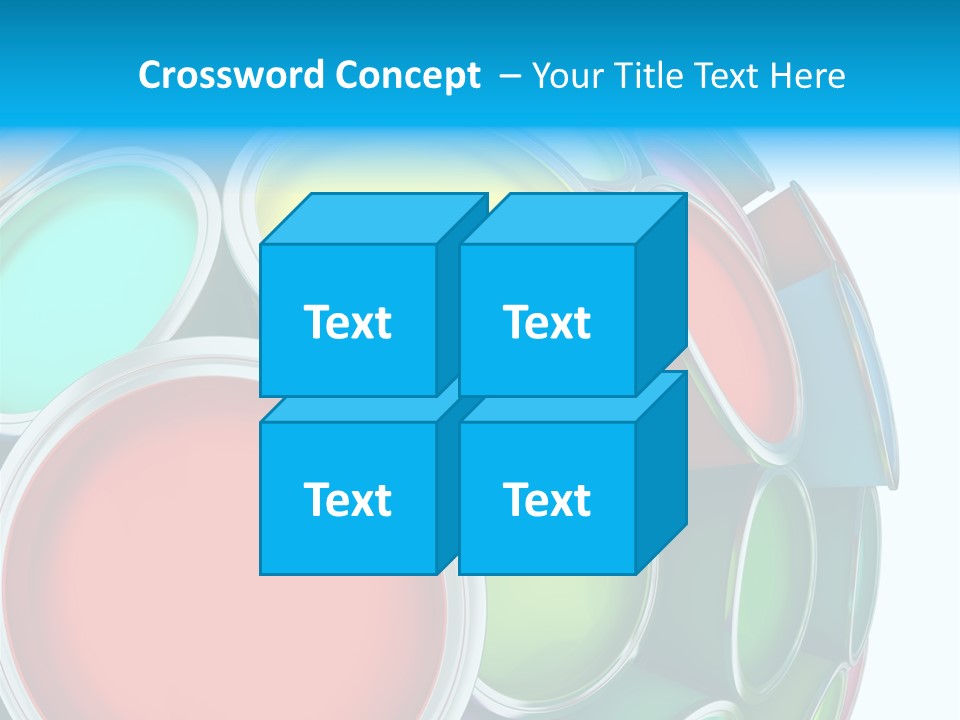 Crossword Concept – Your Title Text Here

Text

Text

Text

Text